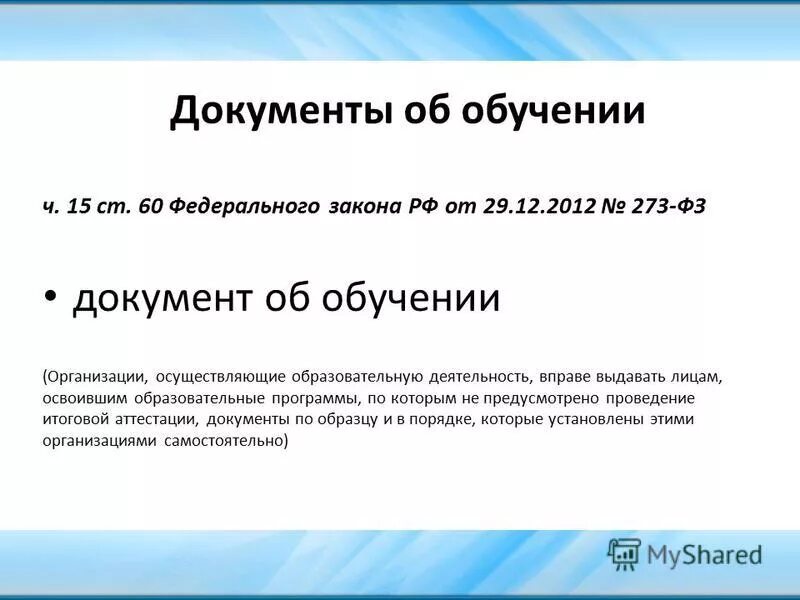 Документы об обучении

ч. 15 ст. 60 Федерального закона РФ от 29.12.2012 № 273-ФЗ

• документ об обучении

(Организации, осуществляющие образовательную деятельность, вправе выдавать лицам, освоившим образовательные программы, по которым не предусмотрено проведение итоговой аттестации, документы по образцу и в порядке, которые установлены этими организациями самостоятельно)

MyShared